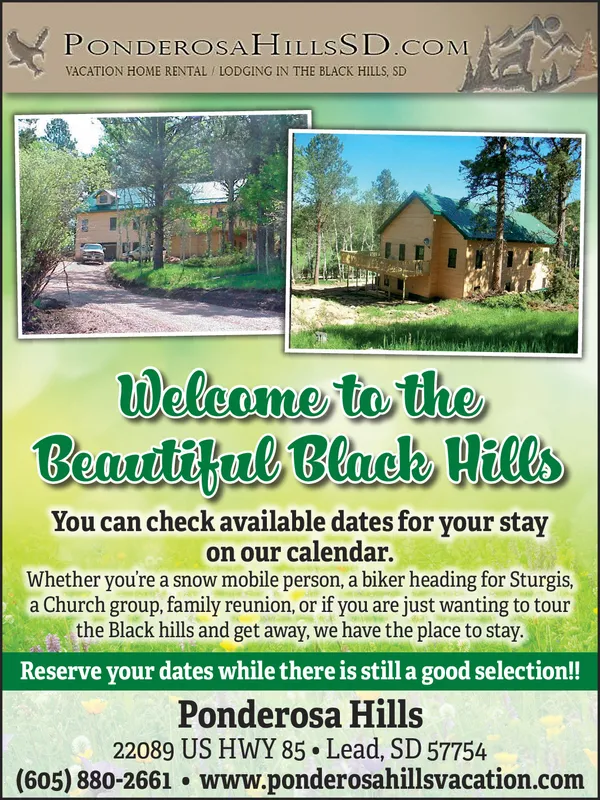 PonderosaHillsSD.com
VACATION HOME RENTAL / LODGING IN THE BLACK HILLS, SD

Welcome to the Beautiful Black Hills

You can check available dates for your stay on our calendar.

Whether you're a snow mobile person, a biker heading for Sturgis, a Church group, family reunion, or if you are just wanting to tour the Black hills and get away, we have the place to stay.

Reserve your dates while there is still a good selection!!

Ponderosa Hills
22089 US HWY 85 • Lead, SD 57754
(605) 880-2661 • www.ponderosahillsvacation.com